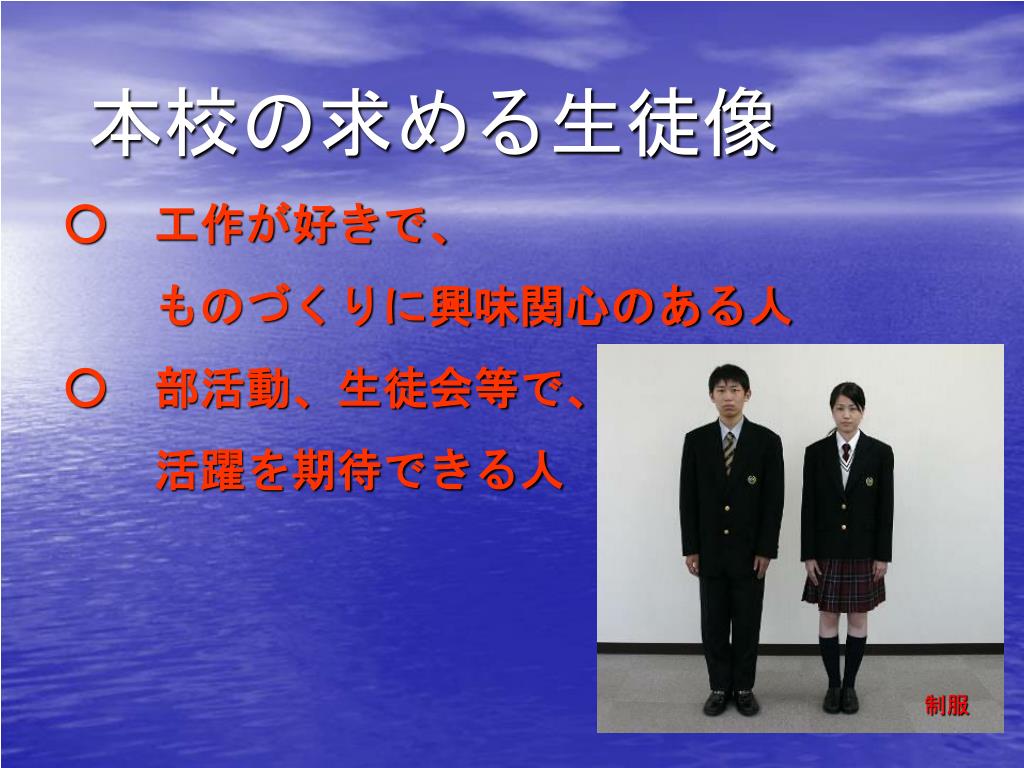 本校の求める生徒像

○　工作が好きで、
　　ものづくりに興味関心のある人

○　部活動、生徒会等で、
　　活躍を期待できる人

制服